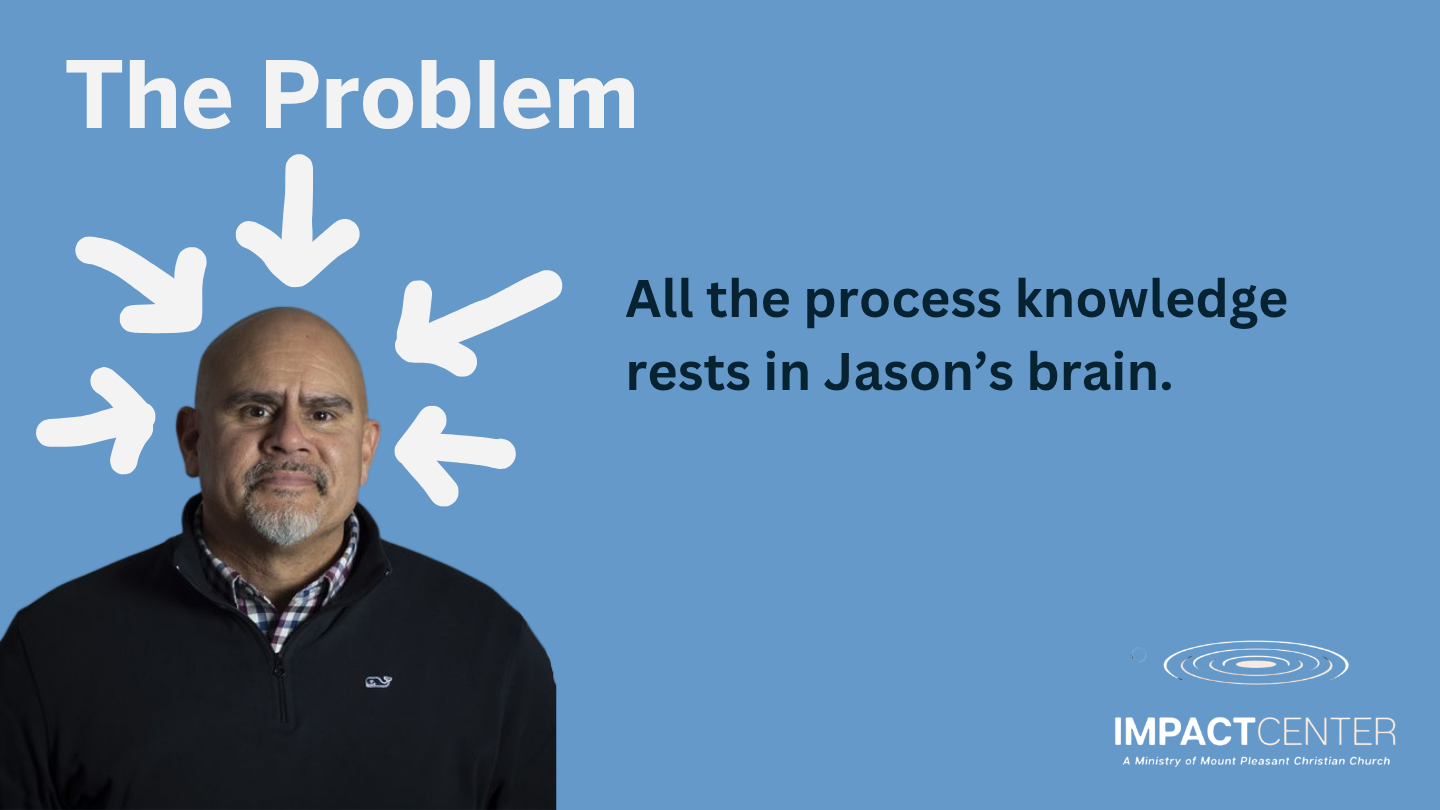 The Problem

All the process knowledge rests in Jason's brain.

IMPACTCENTER
A Ministry of Mount Pleasant Christian Church